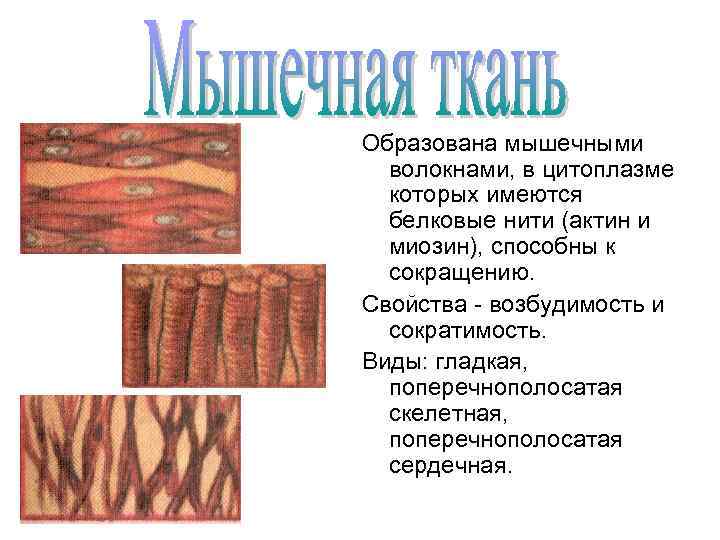 Мышечная ткань

Образована мышечными волокнами, в цитоплазме которых имеются белковые нити (актин и миозин), способны к сокращению.

Свойства - возбудимость и сократимость.

Виды: гладкая, поперечнополосатая скелетная, поперечнополосатая сердечная.